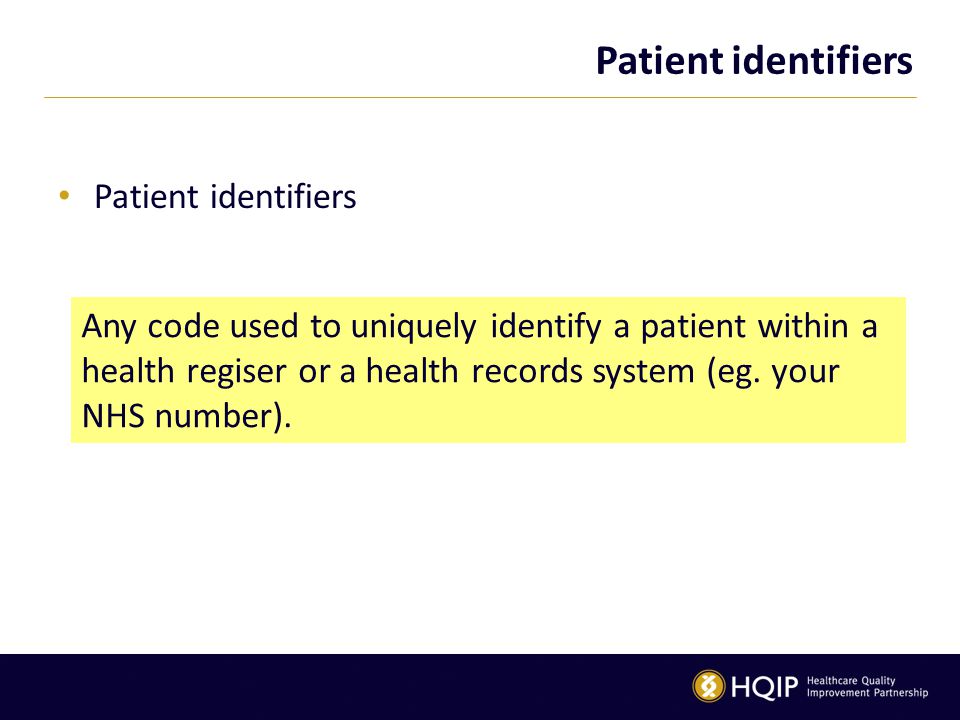 Patient identifiers

• Patient identifiers

Any code used to uniquely identify a patient within a health regiser or a health records system (eg. your NHS number).

HQIP Healthcare Quality Improvement Partnership